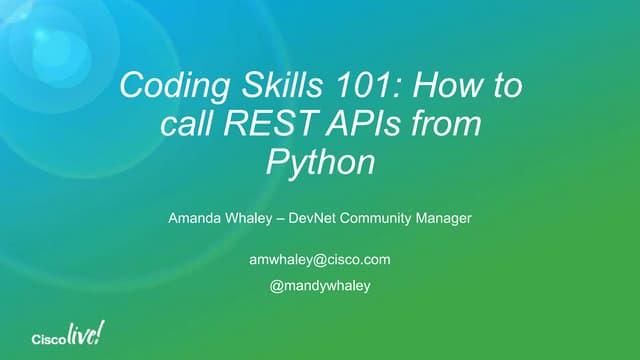 Coding Skills 101: How to call REST APIs from Python

Amanda Whaley – DevNet Community Manager

amwhaley@cisco.com

@mandywhaley

Cisco live!